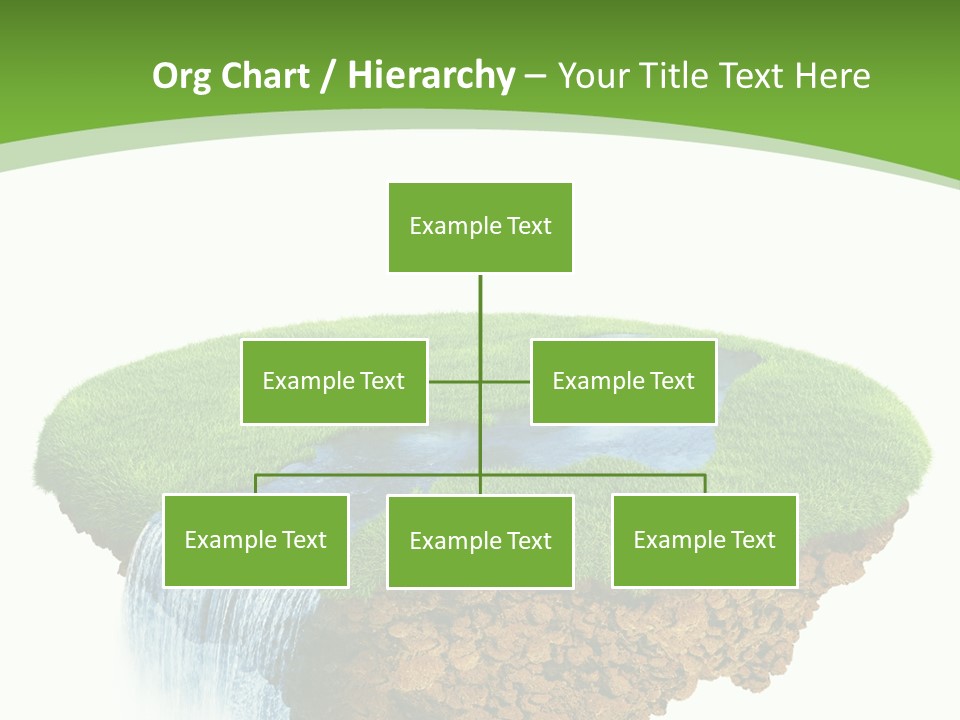 Org Chart / Hierarchy – Your Title Text Here

Example Text

Example Text

Example Text

Example Text

Example Text

Example Text